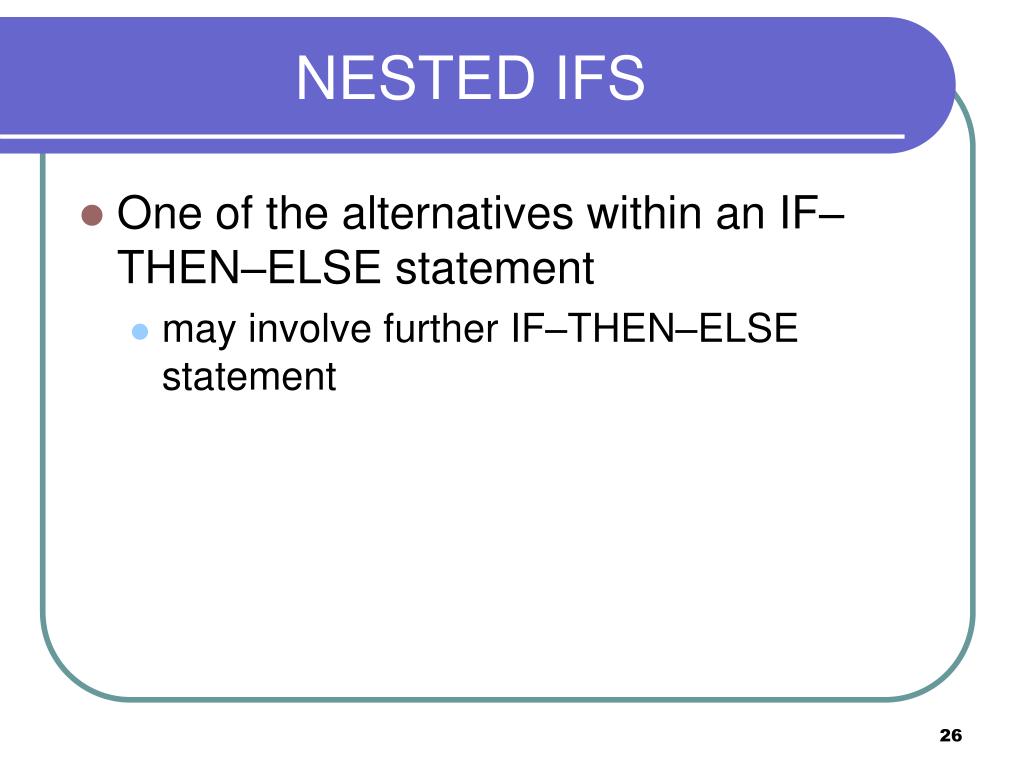 NESTED IFS

One of the alternatives within an IF–THEN–ELSE statement

may involve further IF–THEN–ELSE statement

26